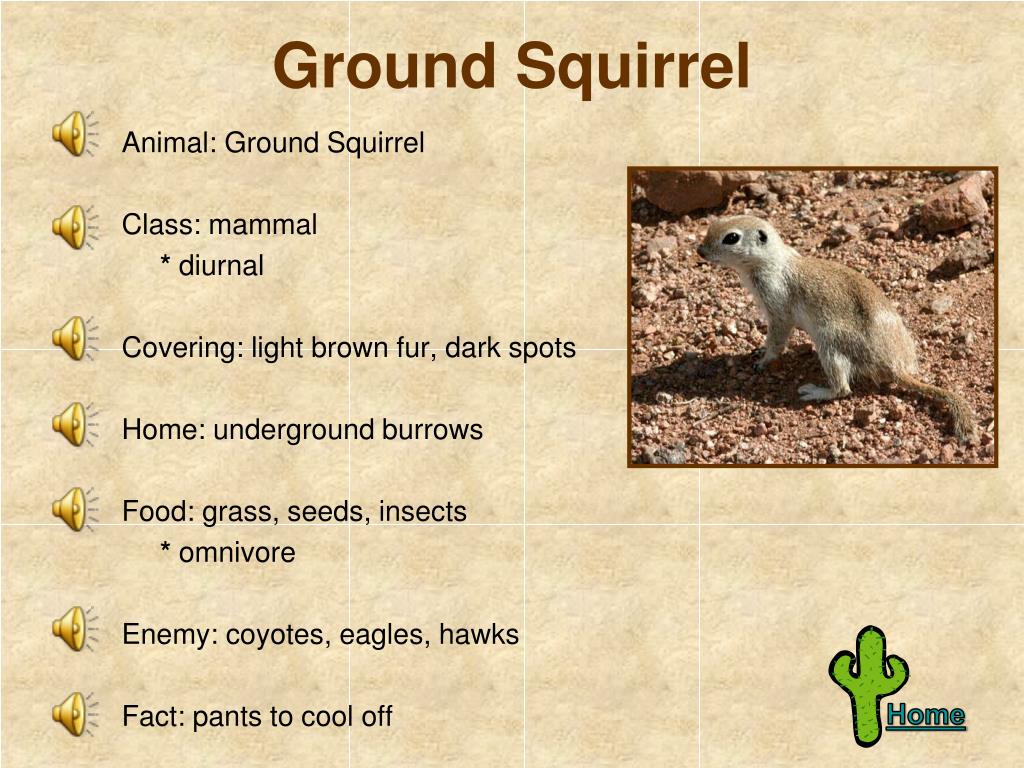 Ground Squirrel

Animal: Ground Squirrel

Class: mammal
* diurnal

Covering: light brown fur, dark spots

Home: underground burrows

Food: grass, seeds, insects
* omnivore

Enemy: coyotes, eagles, hawks

Fact: pants to cool off

Home